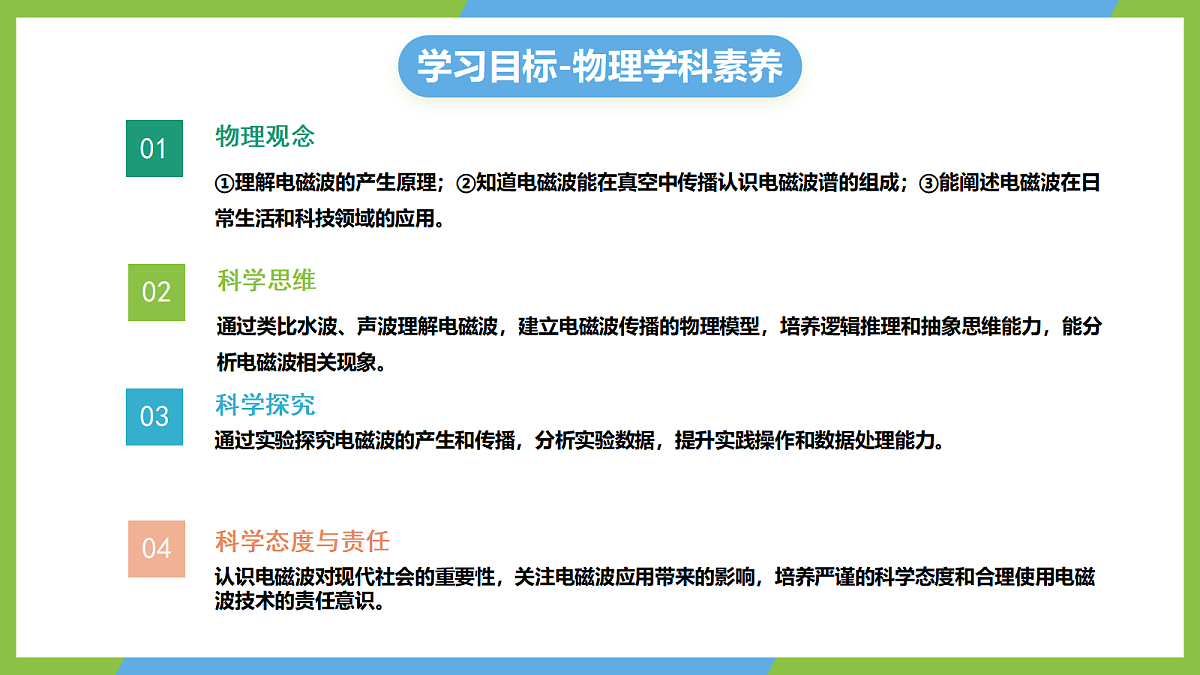 学习目标-物理学科素养

01 物理观念

①理解电磁波的产生原理；②知道电磁波能在真空中传播认识电磁波谱的组成；③能阐述电磁波在日常生活和科技领域的应用。

02 科学思维

通过类比水波、声波理解电磁波，建立电磁波传播的物理模型，培养逻辑推理和抽象思维能力，能分析电磁波相关现象。

03 科学探究

通过实验探究电磁波的产生和传播，分析实验数据，提升实践操作和数据处理能力。

04 科学态度与责任

认识电磁波对现代社会的重要性，关注电磁波应用带来的影响，培养严谨的科学态度和合理使用电磁波技术的责任意识。